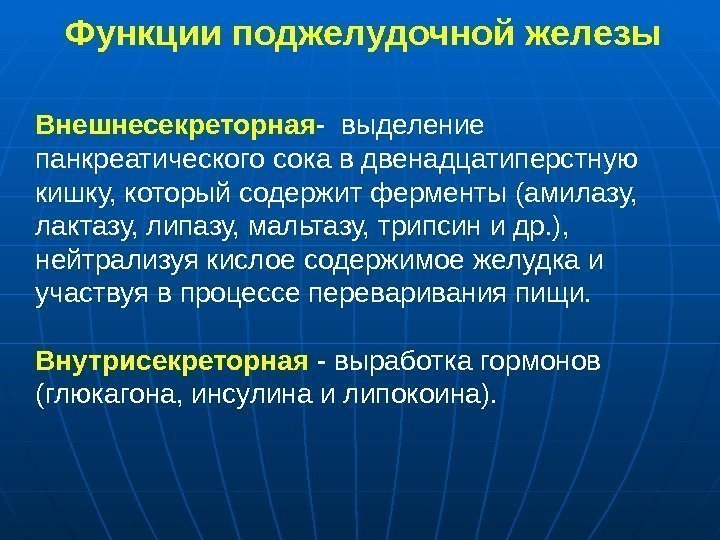 Функции поджелудочной железы

Внешнесекреторная- выделение панкреатического сока в двенадцатиперстную кишку, который содержит ферменты (амилазу, лактазу, липазу, мальтазу, трипсин и др.), нейтрализуя кислое содержимое желудка и участвуя в процессе переваривания пищи.

Внутрисекреторная - выработка гормонов (глюкагона, инсулина и липокоина).